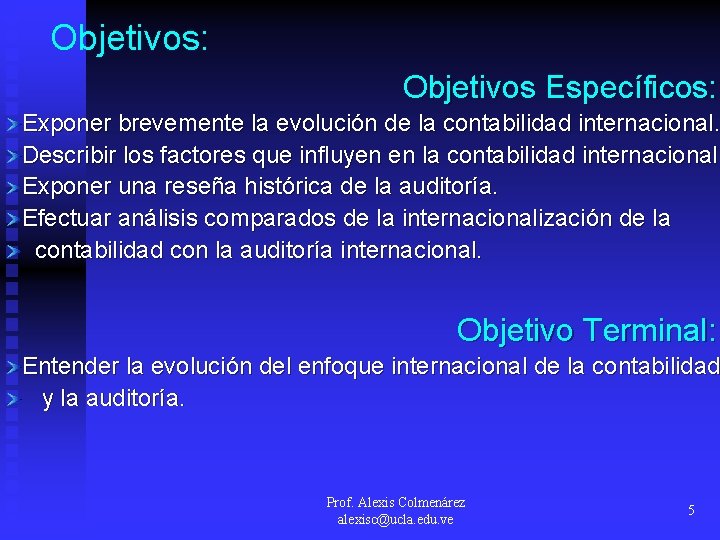 Objetivos:

Objetivos Específicos:

Exponer brevemente la evolución de la contabilidad internacional.

Describir los factores que influyen en la contabilidad internacional

Exponer una reseña histórica de la auditoría.

Efectuar análisis comparados de la internacionalización de la contabilidad con la auditoría internacional.

Objetivo Terminal:

Entender la evolución del enfoque internacional de la contabilidad y la auditoría.

Prof. Alexis Colmenárez
alexisc@ucla.edu.ve

5